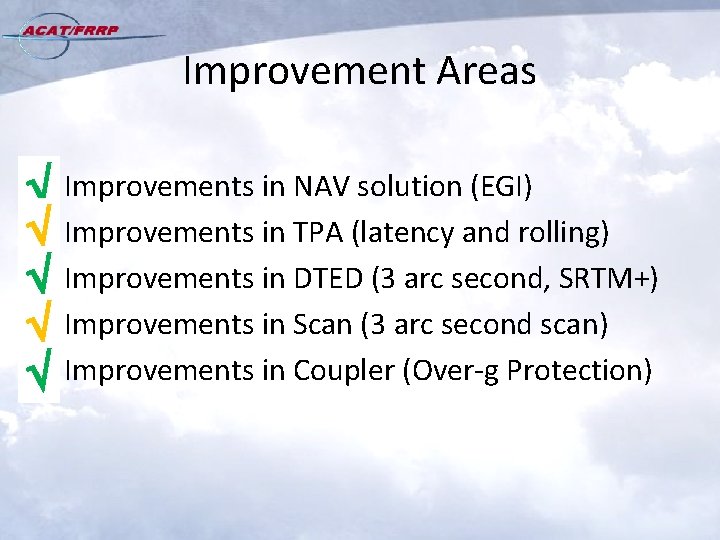 ACAT/FRRP

Improvement Areas

√ Improvements in NAV solution (EGI)
√ Improvements in TPA (latency and rolling)
√ Improvements in DTED (3 arc second, SRTM+)
√ Improvements in Scan (3 arc second scan)
√ Improvements in Coupler (Over-g Protection)